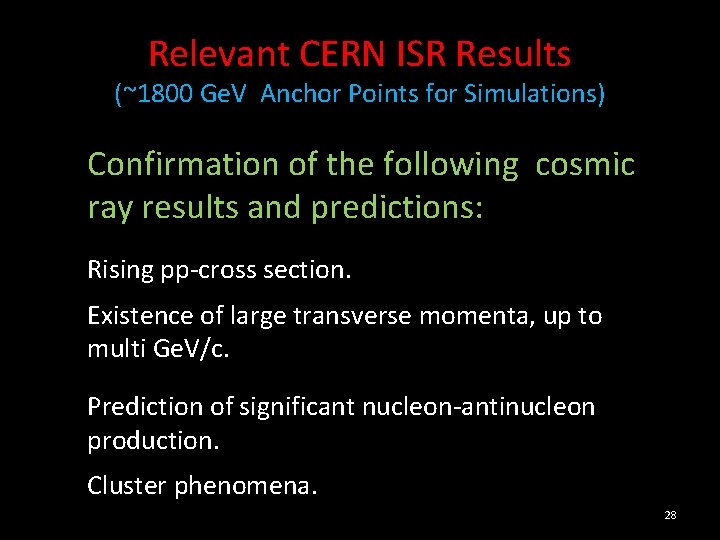 Relevant CERN ISR Results
(~1800 GeV Anchor Points for Simulations)

Confirmation of the following cosmic ray results and predictions:

Rising pp-cross section.

Existence of large transverse momenta, up to multi GeV/c.

Prediction of significant nucleon-antinucleon production.

Cluster phenomena.

28